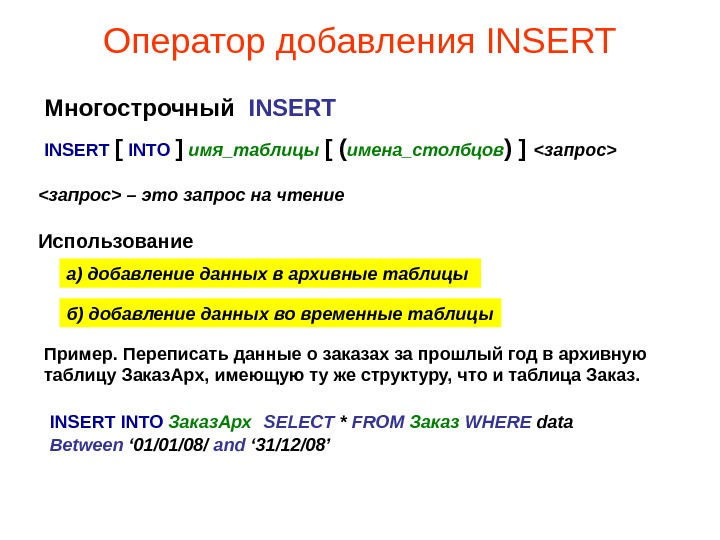 Оператор добавления INSERT

Многострочный INSERT

INSERT [ INTO ] имя_таблицы [ (имена_столбцов) ] <запрос>

<запрос> – это запрос на чтение

Использование

а) добавление данных в архивные таблицы

б) добавление данных во временные таблицы

Пример. Переписать данные о заказах за прошлый год в архивную таблицу ЗаказАрх, имеющую ту же структуру, что и таблица Заказ.

INSERT INTO ЗаказАрх SELECT * FROM Заказ WHERE data Between ‘01/01/08/ and ‘31/12/08’